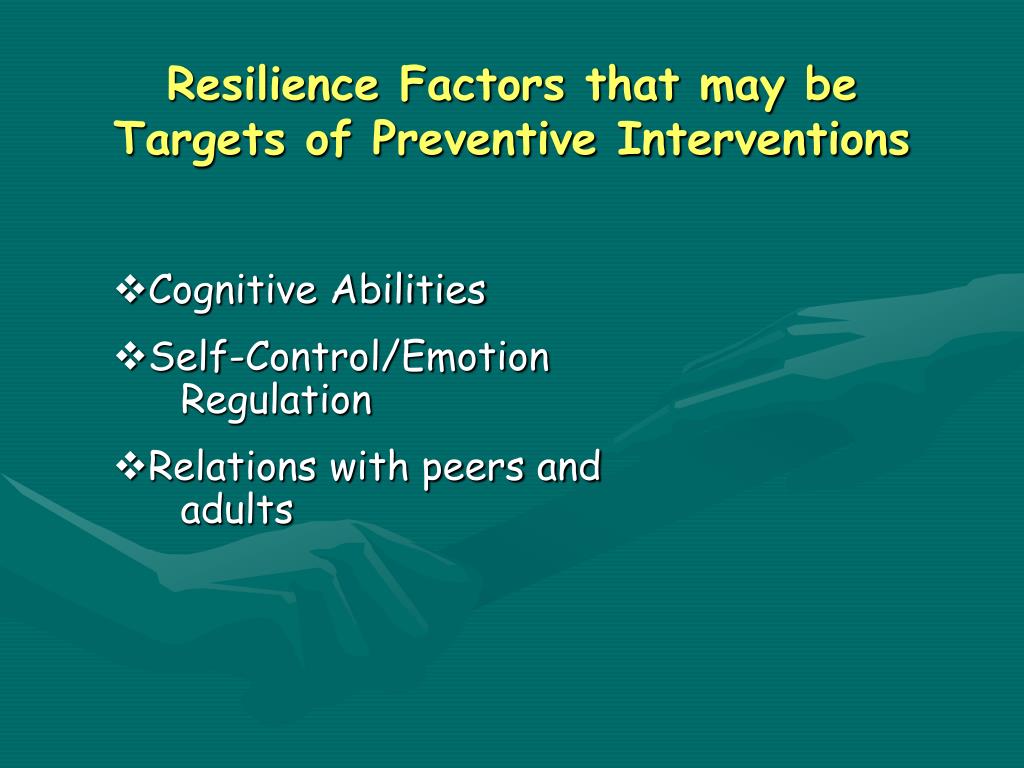 Resilience Factors that may be Targets of Preventive Interventions

❖Cognitive Abilities

❖Self-Control/Emotion Regulation

❖Relations with peers and adults